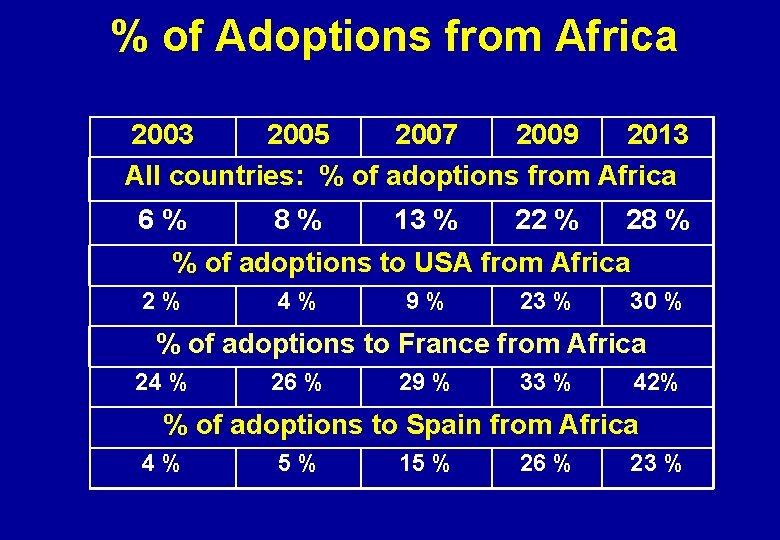 % of Adoptions from Africa

| 2003 | 2005 | 2007 | 2009 | 2013 |
|---|---|---|---|---|
| All countries: % of adoptions from Africa | | | | |
| 6 % | 8 % | 13 % | 22 % | 28 % |
| % of adoptions to USA from Africa | | | | |
| 2 % | 4 % | 9 % | 23 % | 30 % |
| % of adoptions to France from Africa | | | | |
| 24 % | 26 % | 29 % | 33 % | 42% |
| % of adoptions to Spain from Africa | | | | |
| 4 % | 5 % | 15 % | 26 % | 23 % |